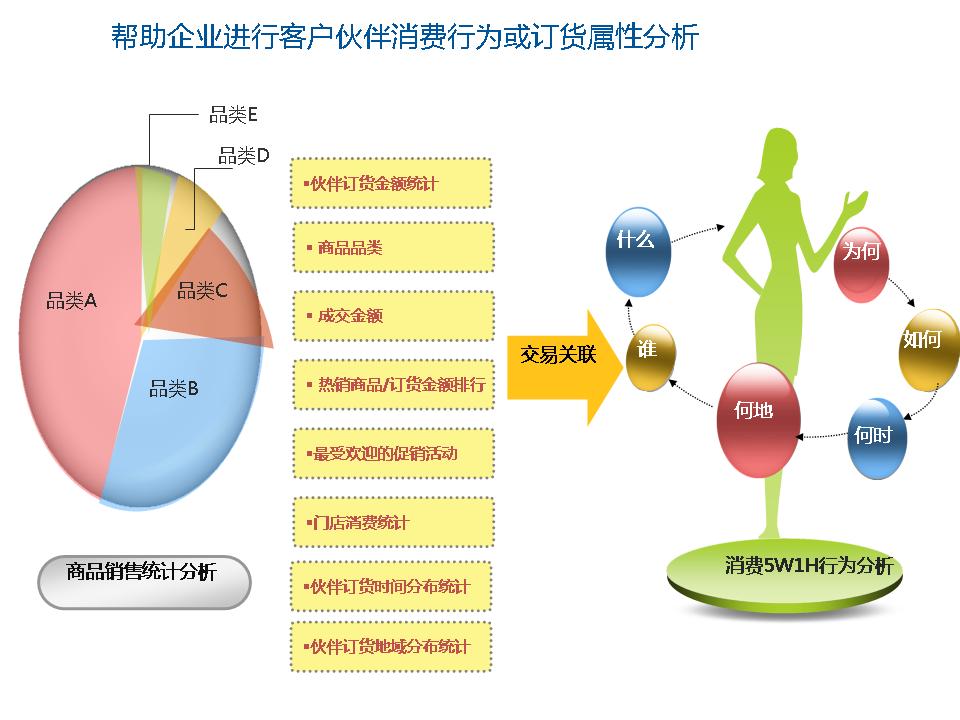 帮助企业进行客户伙伴消费行为或订货属性分析

品类E

品类D

品类C

品类A

品类B

商品销售统计分析

▪伙伴订货金额统计

▪ 商品品类

▪ 成交金额

▪ 热销商品/订货金额排行

▪最受欢迎的促销活动

▪门店消费统计

▪伙伴订货时间分布统计

▪伙伴订货地域分布统计

交易关联

什么

为何

如何

何时

何地

谁

消费5W1H行为分析